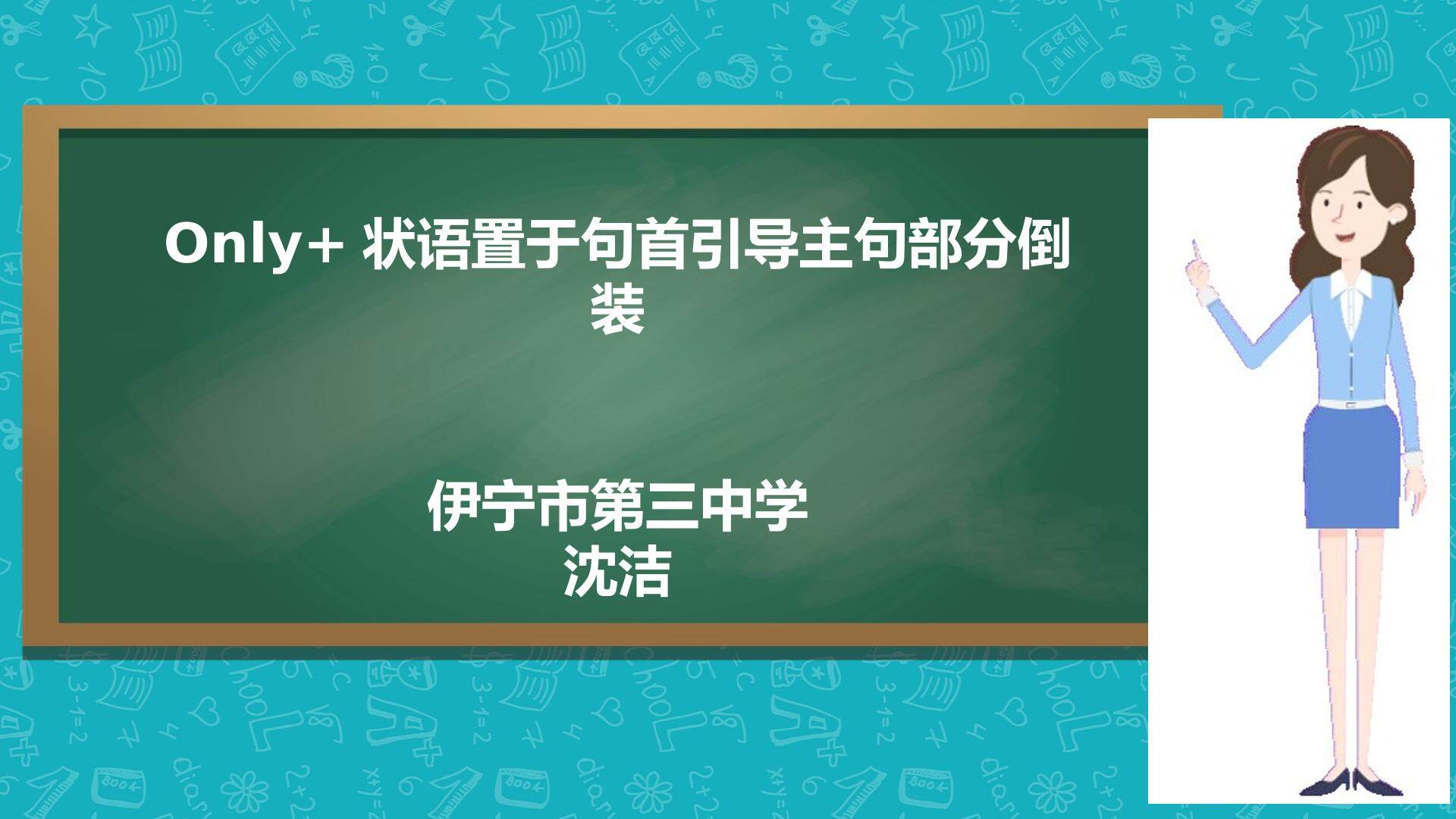 Only+ 状语置于句首引导主句部分倒装

伊宁市第三中学
沈洁